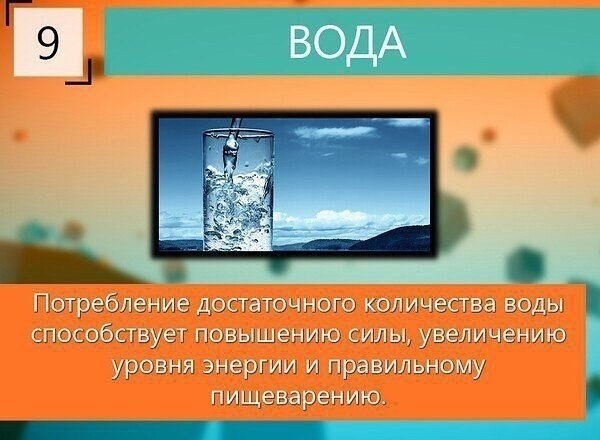 9

ВОДА

Потребление достаточного количества воды способствует повышению силы, увеличению уровня энергии и правильному пищеварению.